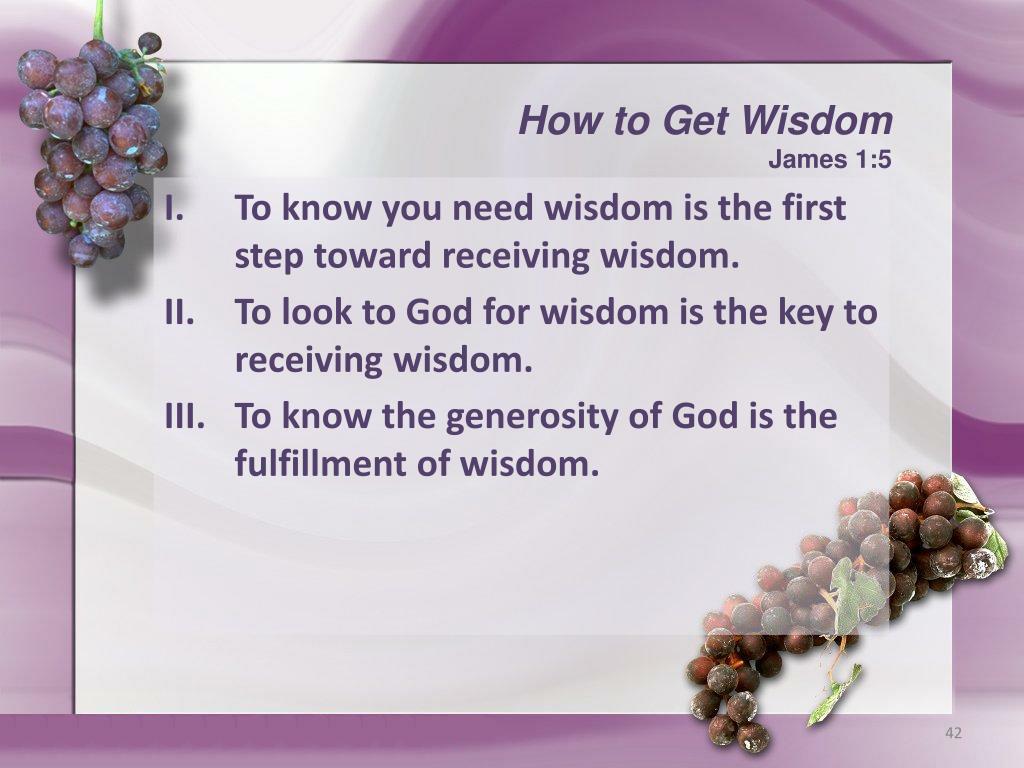 How to Get Wisdom
James 1:5

I. To know you need wisdom is the first step toward receiving wisdom.

II. To look to God for wisdom is the key to receiving wisdom.

III. To know the generosity of God is the fulfillment of wisdom.

42